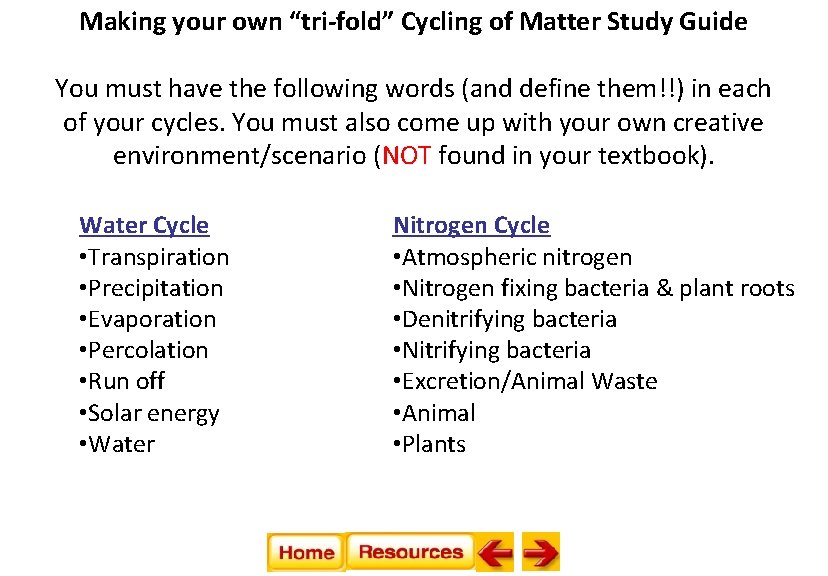 Making your own “tri-fold” Cycling of Matter Study Guide

You must have the following words (and define them!!) in each of your cycles. You must also come up with your own creative environment/scenario (NOT found in your textbook).

Water Cycle
•Transpiration
•Precipitation
•Evaporation
•Percolation
•Run off
•Solar energy
•Water

Nitrogen Cycle
•Atmospheric nitrogen
•Nitrogen fixing bacteria & plant roots
•Denitrifying bacteria
•Nitrifying bacteria
•Excretion/Animal Waste
•Animal
•Plants

Home Resources